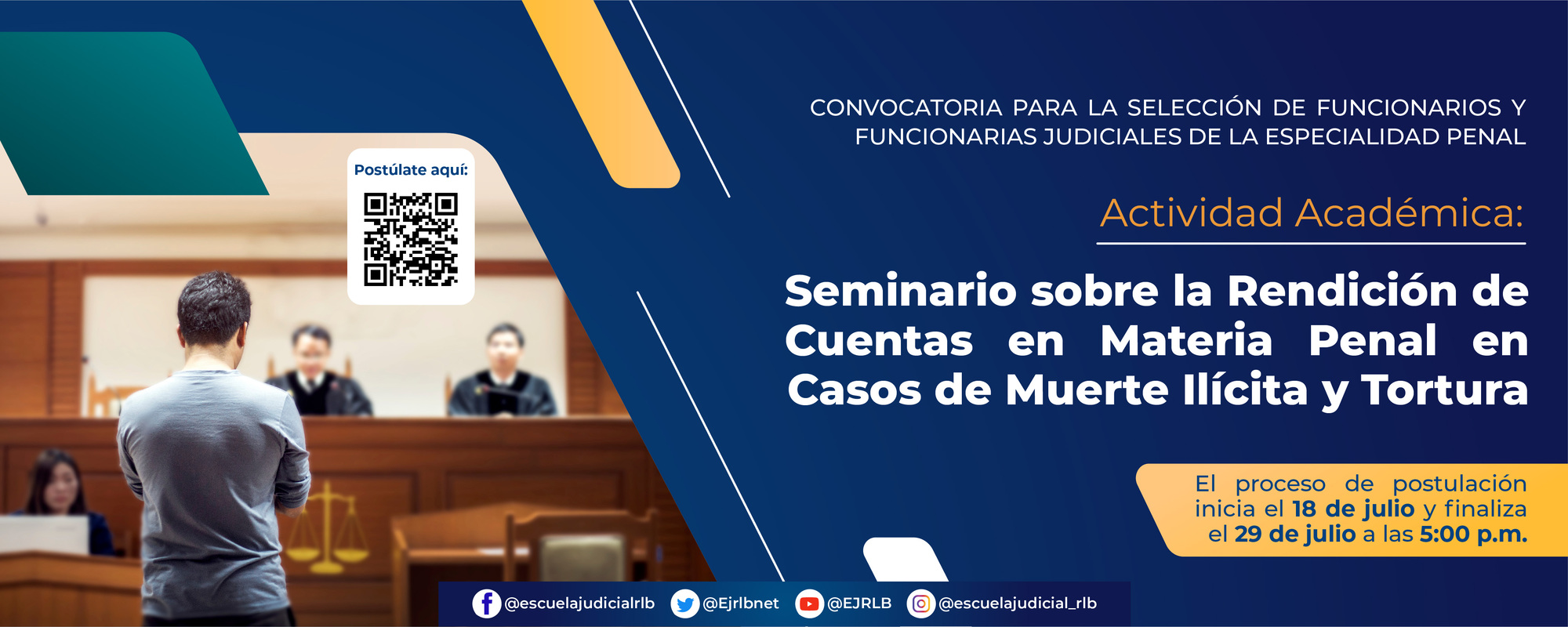 Postúlate aquí:

CONVOCATORIA PARA LA SELECCIÓN DE FUNCIONARIOS Y FUNCIONARIAS JUDICIALES DE LA ESPECIALIDAD PENAL

Actividad Académica:

Seminario sobre la Rendición de Cuentas en Materia Penal en Casos de Muerte Ilícita y Tortura

El proceso de postulación inicia el 18 de julio y finaliza el 29 de julio a las 5:00 p.m.

@escuelajudicialrlb @Ejrlbnet @EJRLB @escuelajudicial_rlb